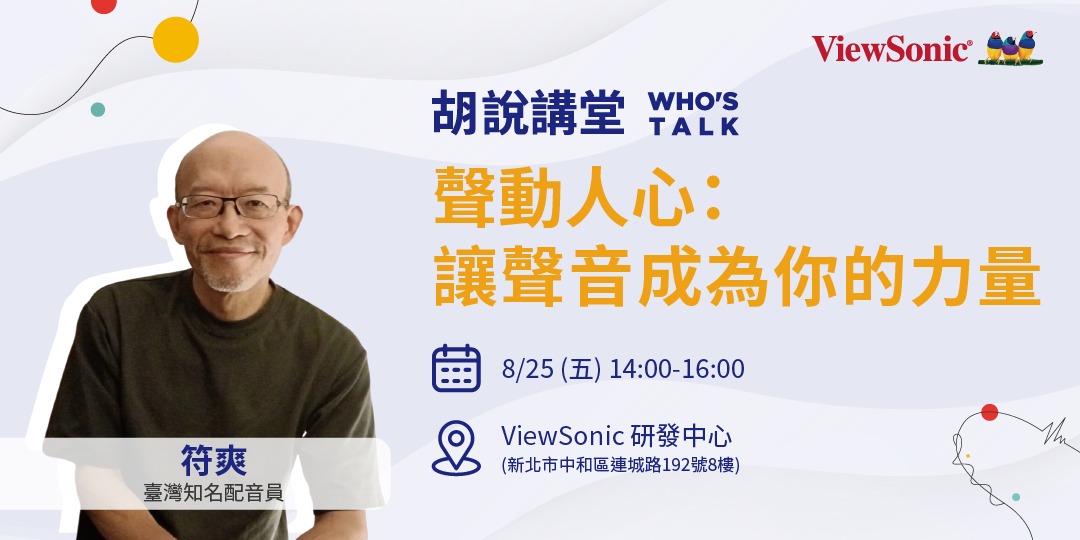 ViewSonic®

胡說講堂 WHO'S TALK

聲動人心：
讓聲音成為你的力量

8/25 (五) 14:00-16:00

ViewSonic 研發中心
(新北市中和區連城路192號8樓)

符爽
臺灣知名配音員